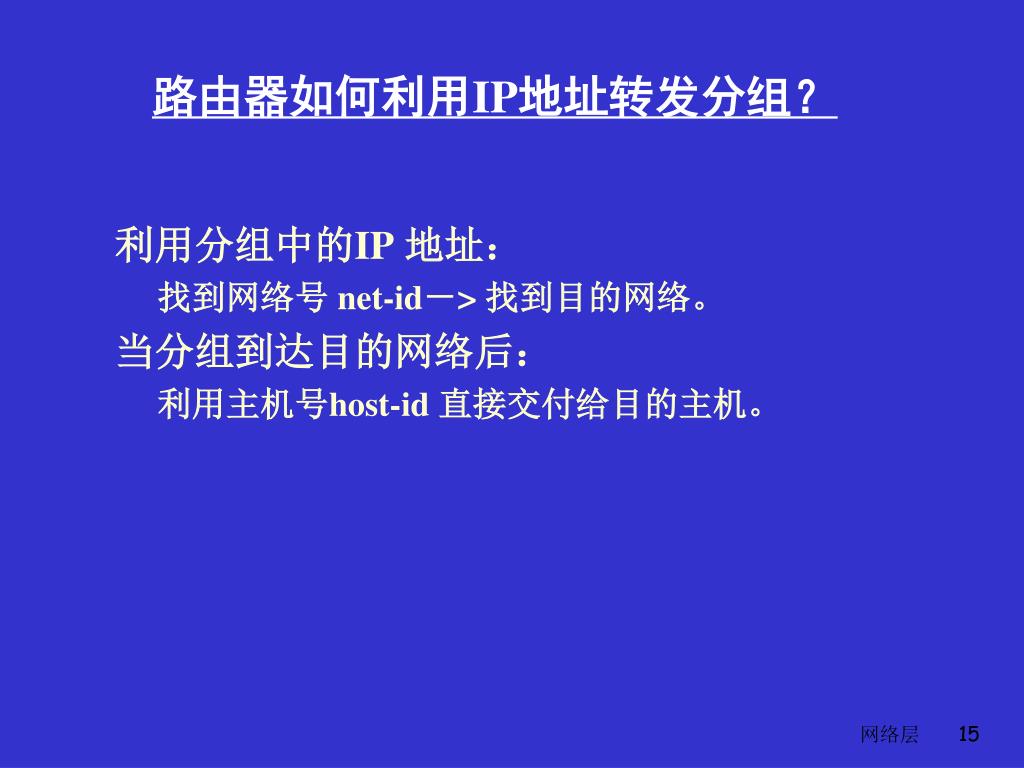 路由器如何利用IP地址转发分组？

利用分组中的IP 地址：

找到网络号 net-id－> 找到目的网络。

当分组到达目的网络后：

利用主机号host-id 直接交付给目的主机。

网络层 15